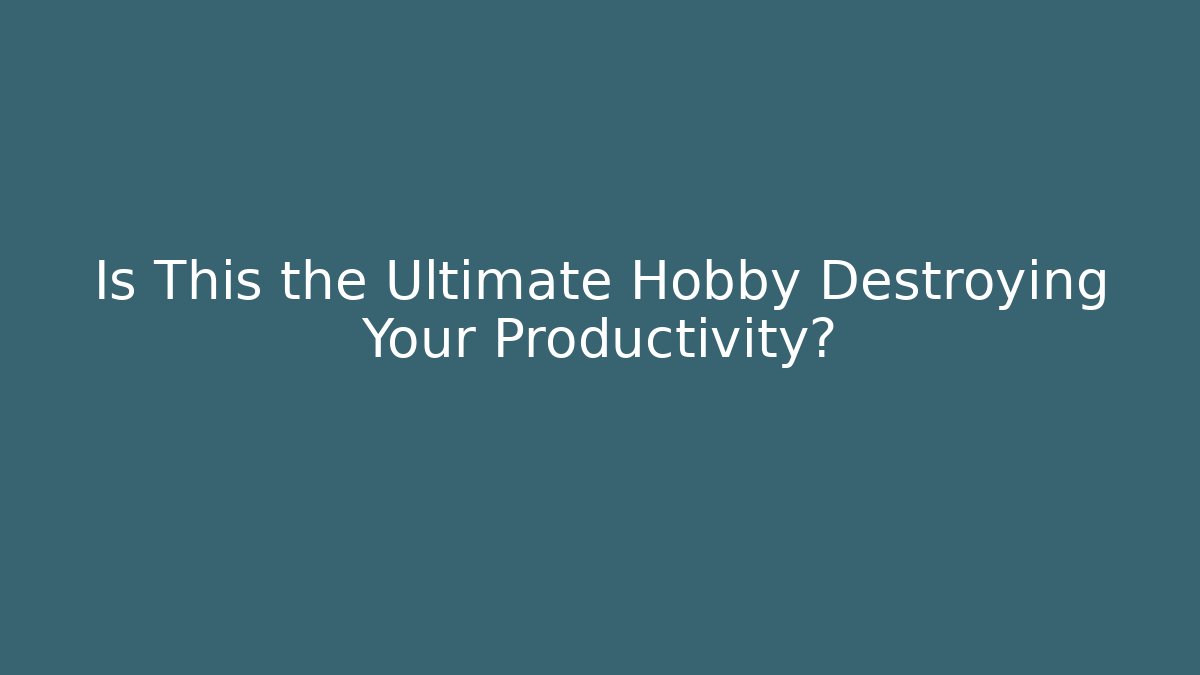 Is This the Ultimate Hobby Destroying Your Productivity?